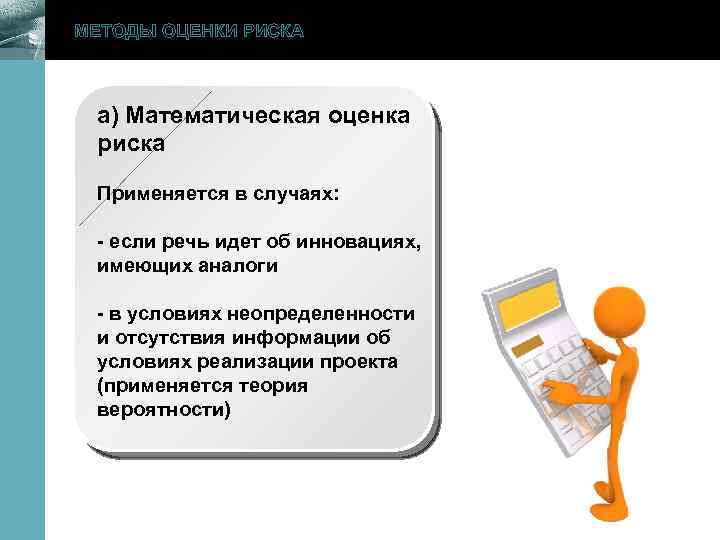 МЕТОДЫ ОЦЕНКИ РИСКА

а) Математическая оценка риска

Применяется в случаях:

- если речь идет об инновациях, имеющих аналоги

- в условиях неопределенности и отсутствия информации об условиях реализации проекта (применяется теория вероятности)